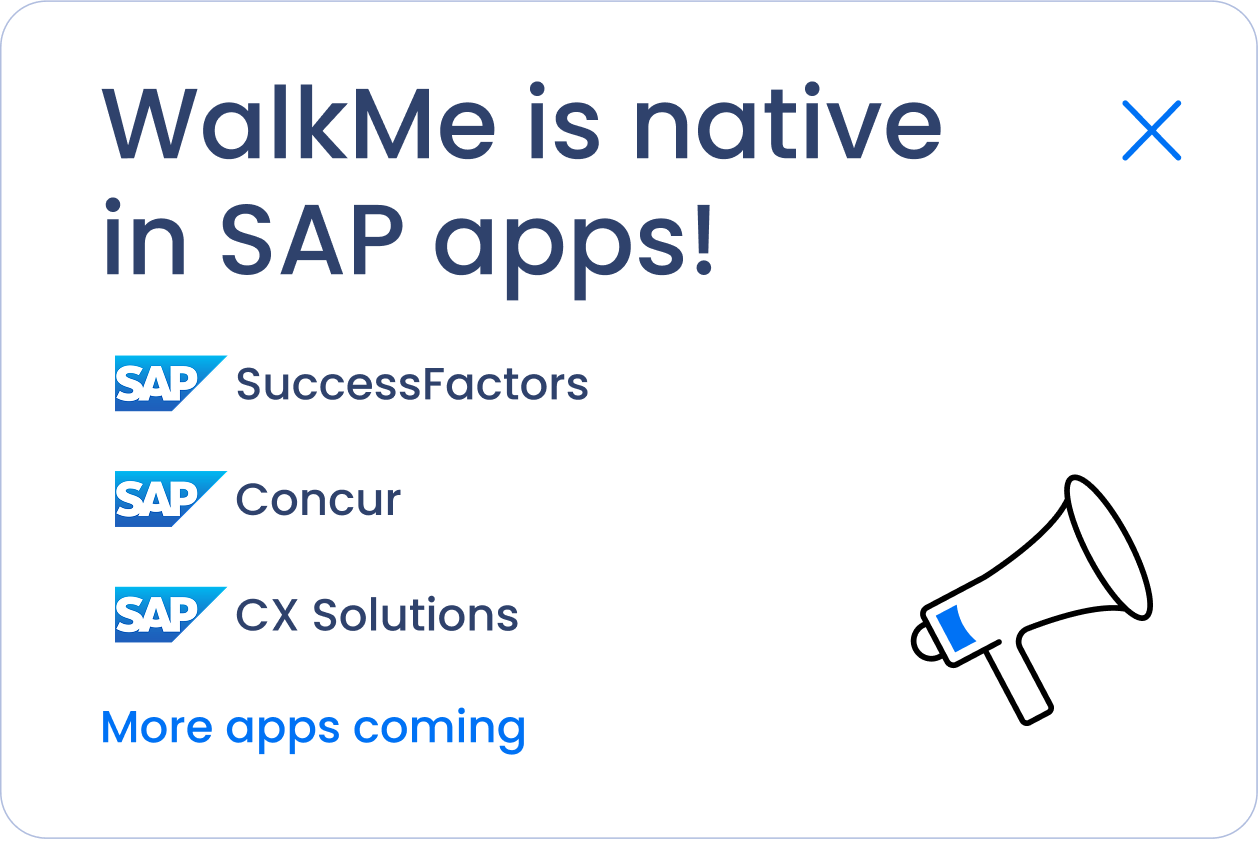 WalkMe is native in SAP apps!

SAP SuccessFactors

SAP Concur

SAP CX Solutions

More apps coming